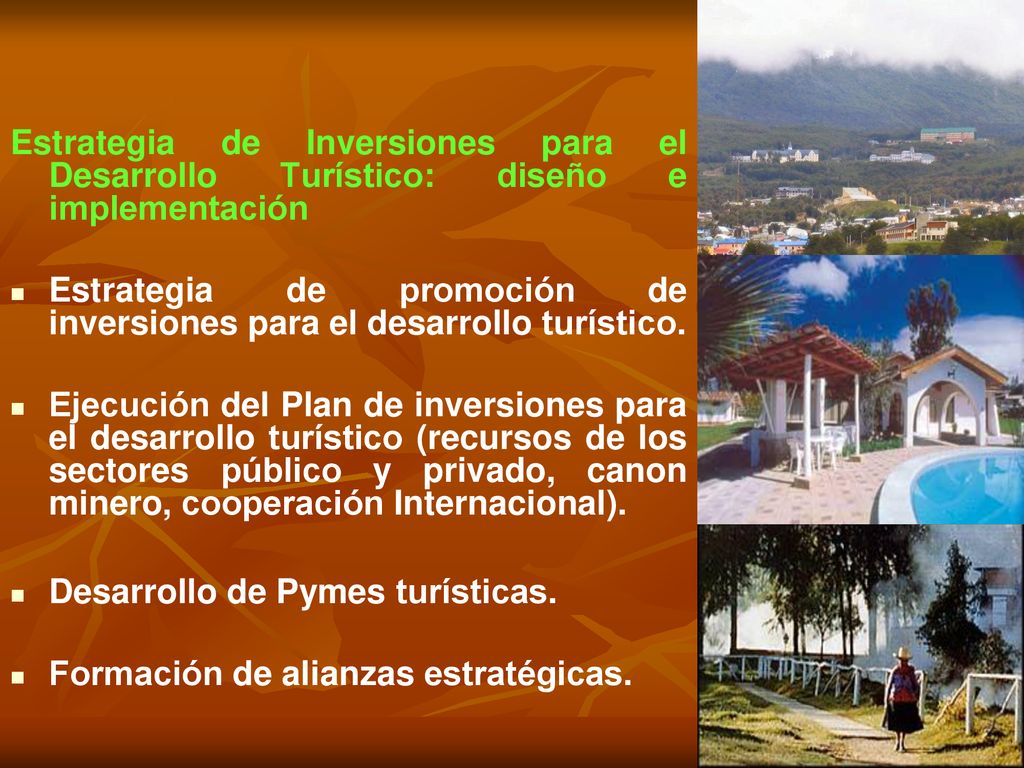 Estrategia de Inversiones para el Desarrollo Turístico: diseño e implementación

Estrategia de promoción de inversiones para el desarrollo turístico.

Ejecución del Plan de inversiones para el desarrollo turístico (recursos de los sectores público y privado, canon minero, cooperación Internacional).

Desarrollo de Pymes turísticas.

Formación de alianzas estratégicas.